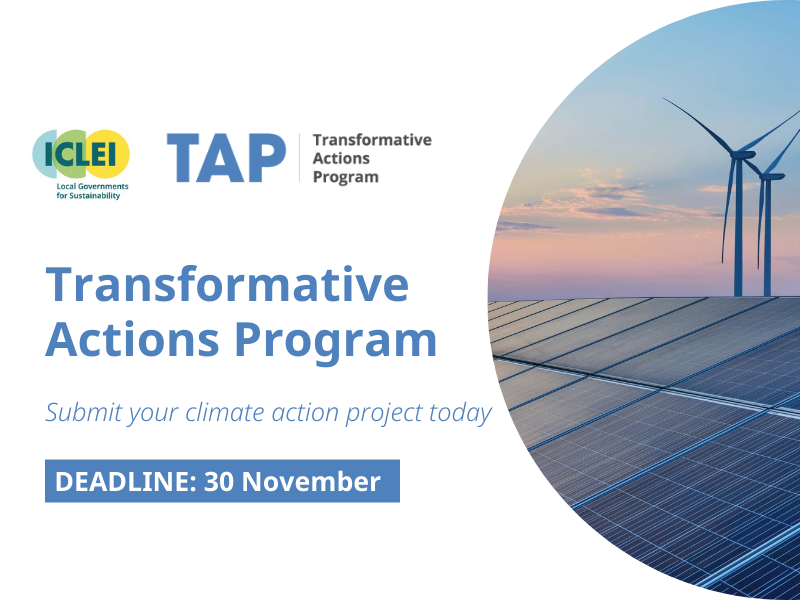 ICLEI
Local Governments for Sustainability

TAP
Transformative Actions Program

Transformative Actions Program

Submit your climate action project today

DEADLINE: 30 November